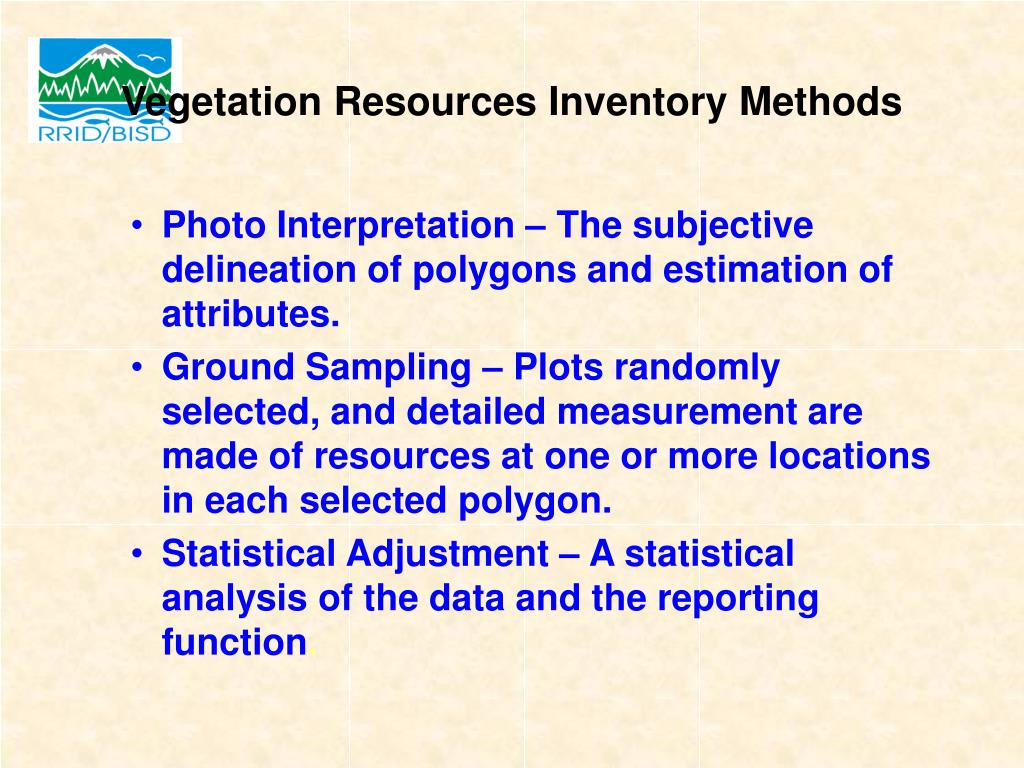 RRID/BISD

Vegetation Resources Inventory Methods

• Photo Interpretation – The subjective delineation of polygons and estimation of attributes.
• Ground Sampling – Plots randomly selected, and detailed measurement are made of resources at one or more locations in each selected polygon.
• Statistical Adjustment – A statistical analysis of the data and the reporting function.